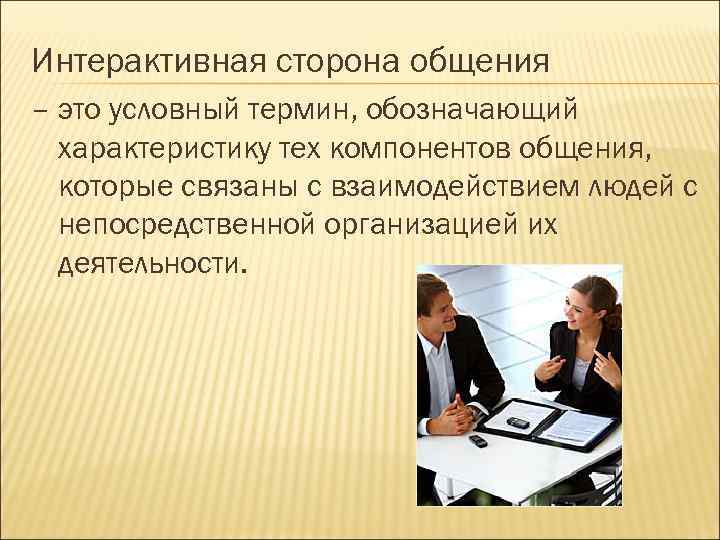 Интерактивная сторона общения

– это условный термин, обозначающий характеристику тех компонентов общения, которые связаны с взаимодействием людей с непосредственной организацией их деятельности.